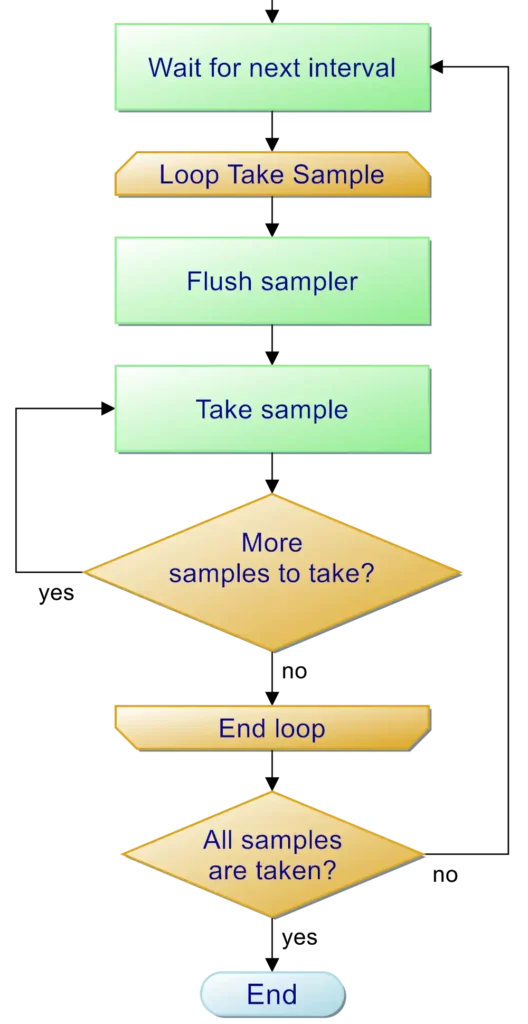 Wait for next interval

Loop Take Sample

Flush sampler

Take sample

More samples to take?

yes

no

End loop

All samples are taken?

no

yes

End